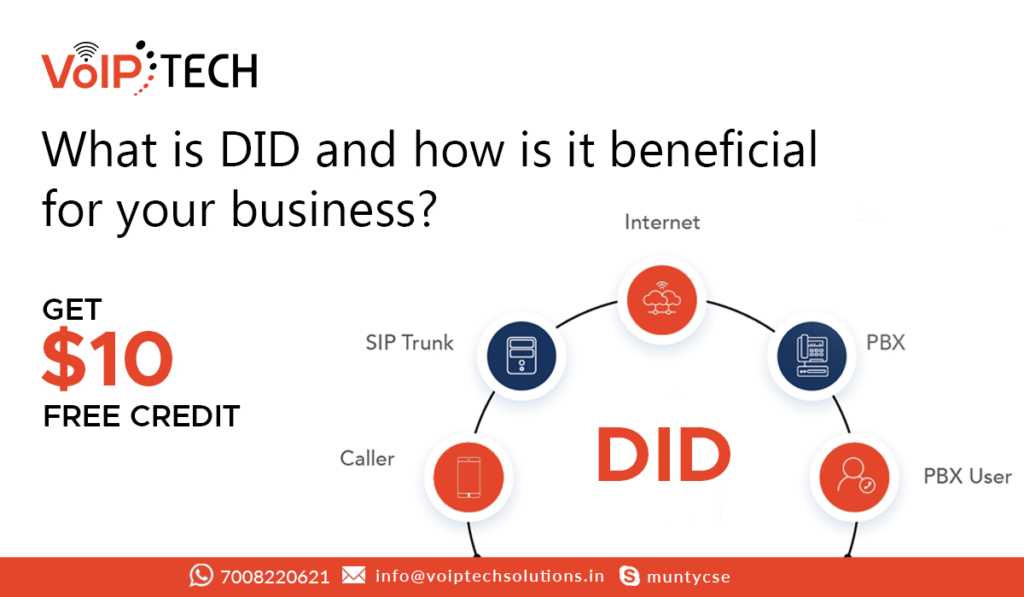 VoIP TECH

What is DID and how is it beneficial for your business?

GET
$10
FREE CREDIT

Internet

SIP Trunk

PBX

Caller

DID

PBX User

7008220621 info@voiptechsolutions.in muntycse